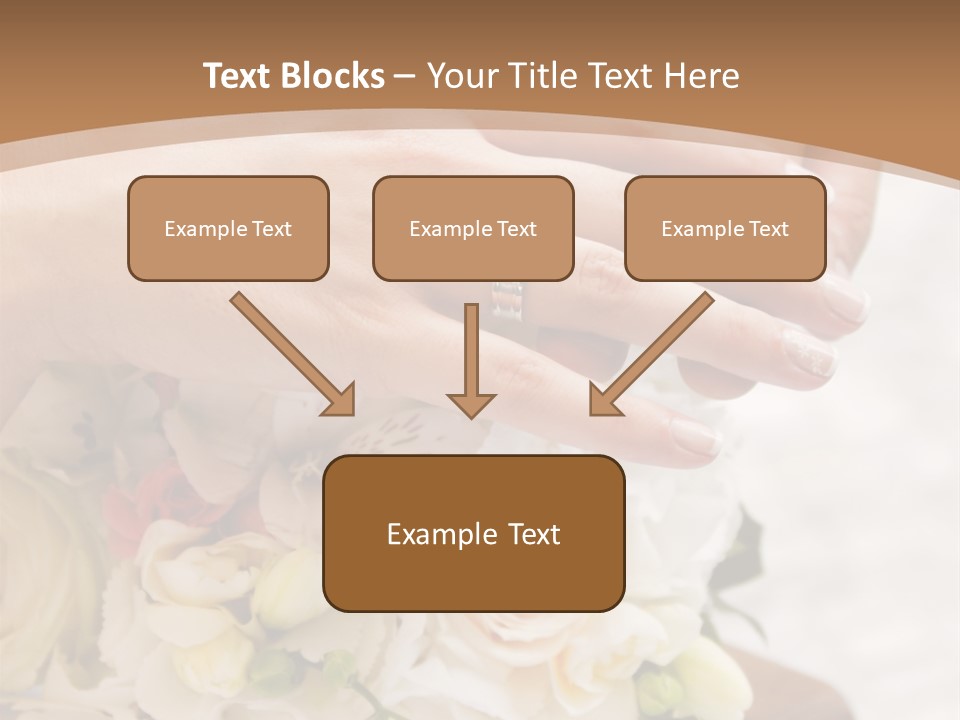 Text Blocks – Your Title Text Here

Example Text

Example Text

Example Text

Example Text